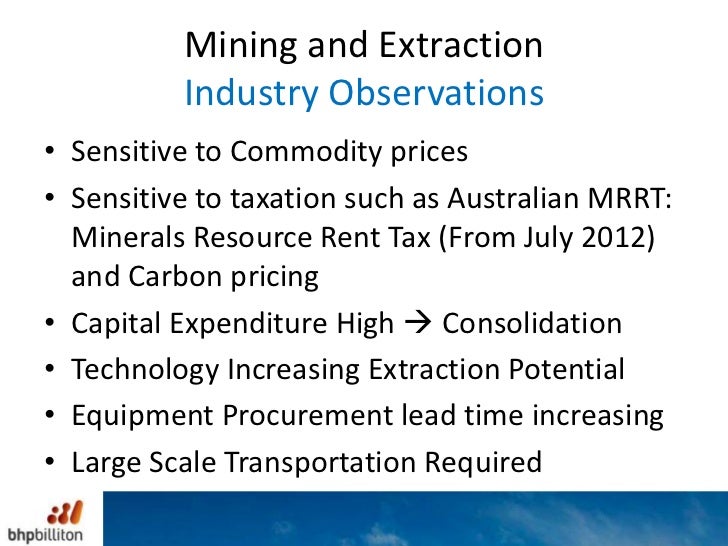 Mining and Extraction
Industry Observations

• Sensitive to Commodity prices
• Sensitive to taxation such as Australian MRRT: Minerals Resource Rent Tax (From July 2012) and Carbon pricing
• Capital Expenditure High → Consolidation
• Technology Increasing Extraction Potential
• Equipment Procurement lead time increasing
• Large Scale Transportation Required

bhpbilliton